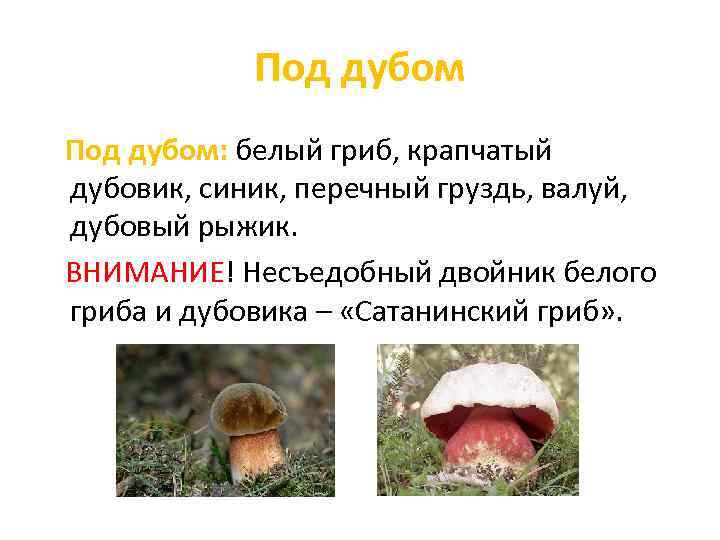 Под дубом

Под дубом: белый гриб, крапчатый дубовик, синик, перечный груздь, валуй, дубовый рыжик.

ВНИМАНИЕ! Несъедобный двойник белого гриба и дубовика – «Сатанинский гриб».